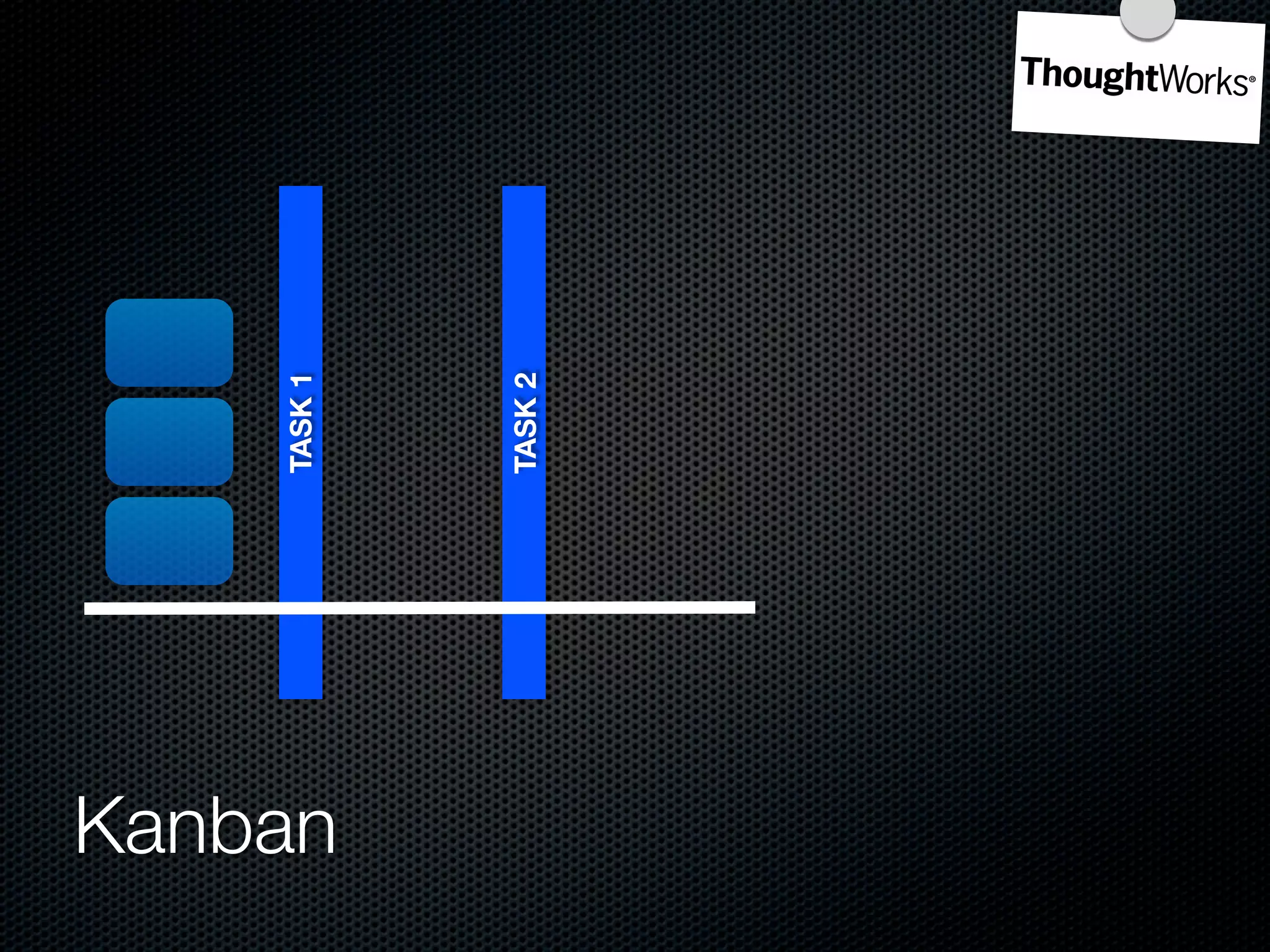 ThoughtWorks®

TASK 1

TASK 2

Kanban